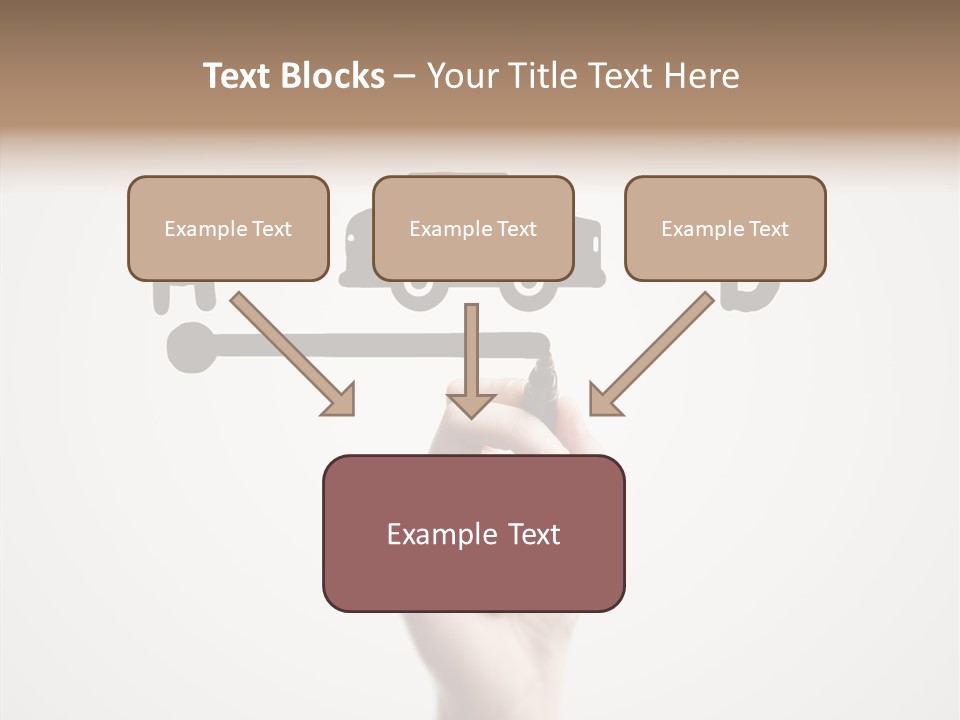 Text Blocks – Your Title Text Here

Example Text

Example Text

Example Text

Example Text